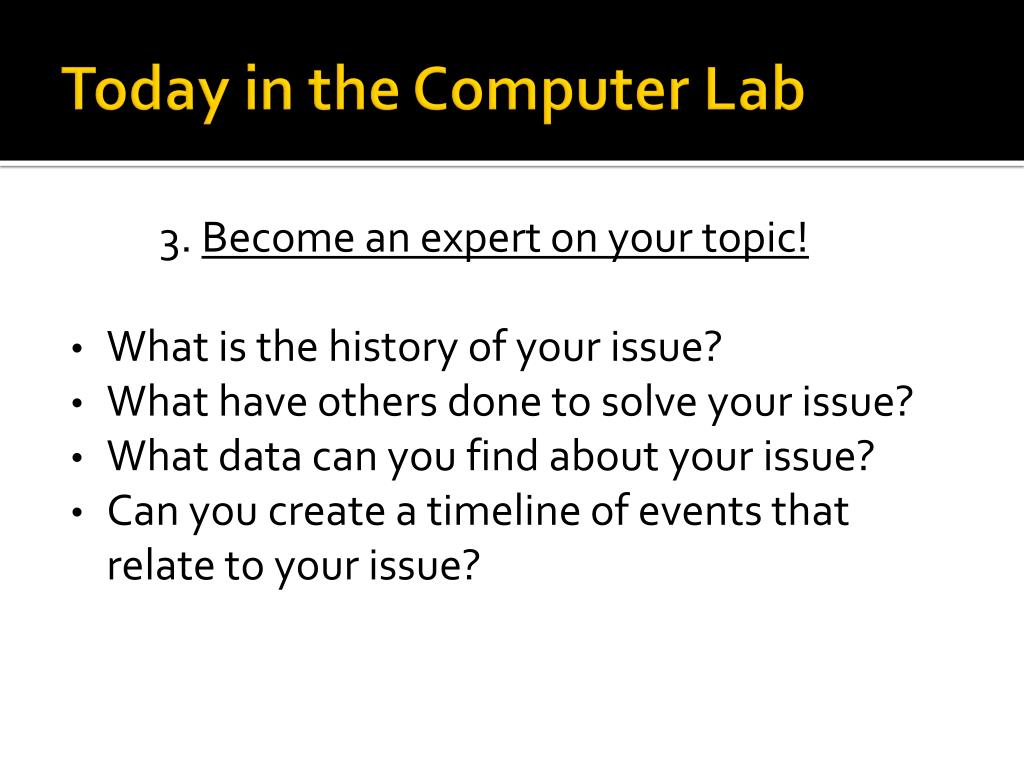 Today in the Computer Lab

3. Become an expert on your topic!

• What is the history of your issue?
• What have others done to solve your issue?
• What data can you find about your issue?
• Can you create a timeline of events that relate to your issue?